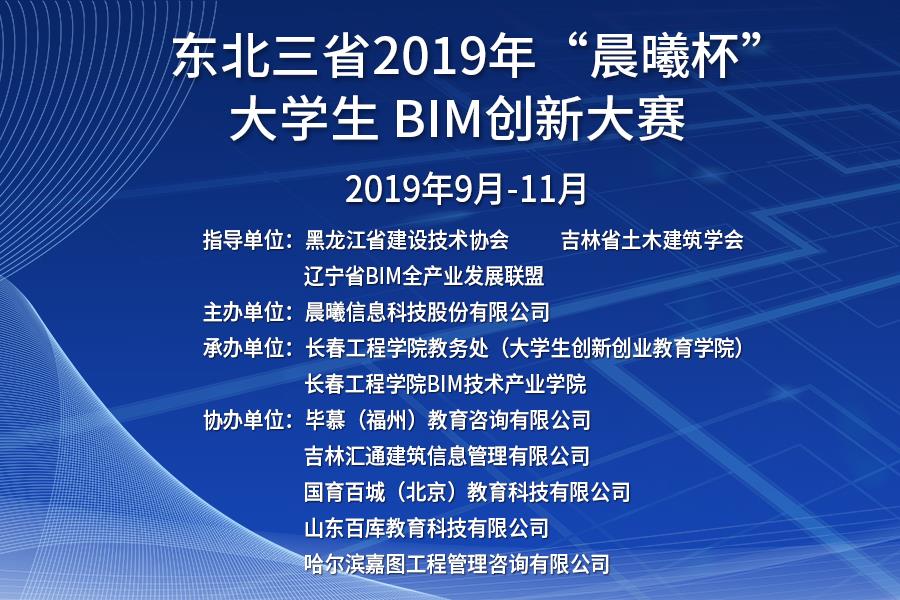 东北三省2019年“晨曦杯”
大学生 BIM创新大赛

2019年9月-11月

指导单位：黑龙江省建设技术协会　　吉林省土木建筑学会
辽宁省BIM全产业发展联盟
主办单位：晨曦信息科技股份有限公司
承办单位：长春工程学院教务处（大学生创新创业教育学院）
长春工程学院BIM技术产业学院
协办单位：毕慕（福州）教育咨询有限公司
吉林汇通建筑信息管理有限公司
国育百城（北京）教育科技有限公司
山东百库教育科技有限公司
哈尔滨嘉图工程管理咨询有限公司